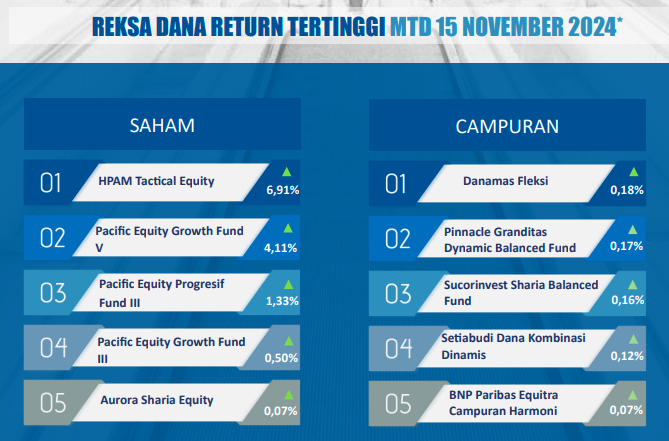 REKSA DANA RETURN TERTINGGI MTD 15 NOVEMBER 2024*

SAHAM

01 HPAM Tactical Equity 6,91%

02 Pacific Equity Growth Fund V 4,11%

03 Pacific Equity Progresif Fund III 1,33%

04 Pacific Equity Growth Fund III 0,50%

05 Aurora Sharia Equity 0,07%

CAMPURAN

01 Danamas Fleksi 0,18%

02 Pinnacle Granditas Dynamic Balanced Fund 0,17%

03 Sucorinvest Sharia Balanced Fund 0,16%

04 Setiabudi Dana Kombinasi Dinamis 0,12%

05 BNP Paribas Equitra Campuran Harmoni 0,07%